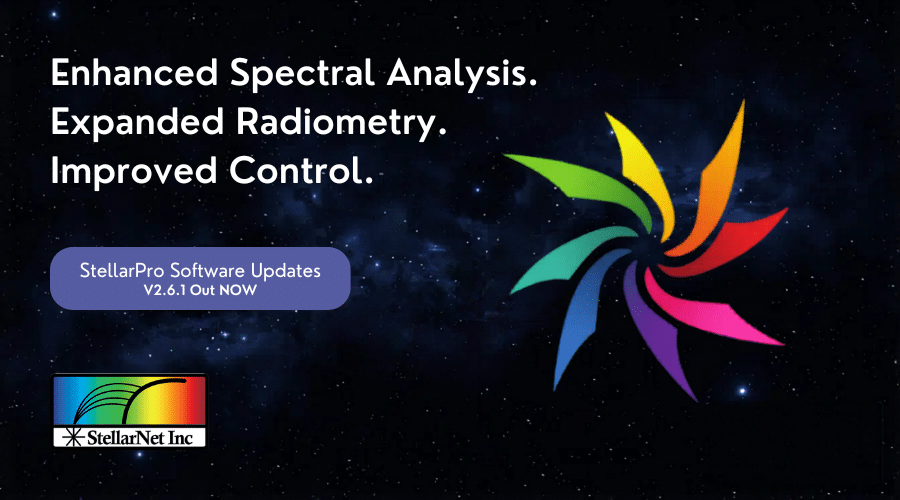 Enhanced Spectral Analysis.
Expanded Radiometry.
Improved Control.

StellarPro Software Updates
V2.6.1 Out NOW

StellarNet Inc